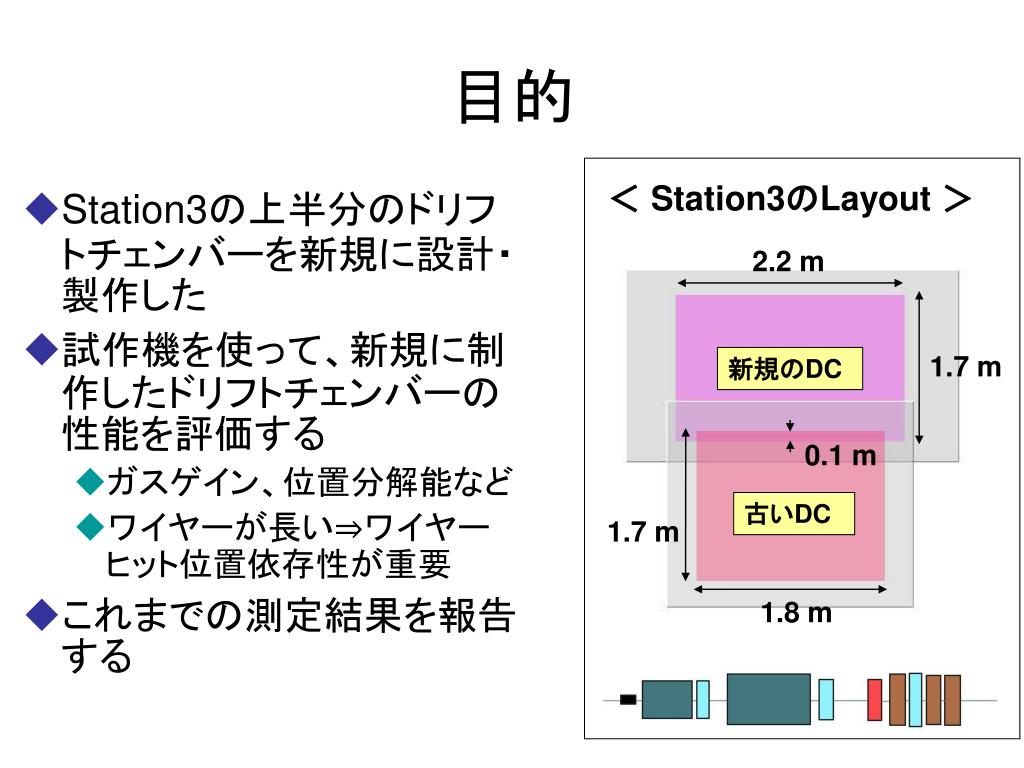 目的

◆Station3の上半分のドリフトチェンバーを新規に設計・製作した

◆試作機を使って、新規に制作したドリフトチェンバーの性能を評価する

◆ガスゲイン、位置分解能など

◆ワイヤーが長い⇒ワイヤーヒット位置依存性が重要

◆これまでの測定結果を報告する

＜ Station3のLayout ＞

2.2 m

新規のDC

1.7 m

0.1 m

古いDC

1.7 m

1.8 m